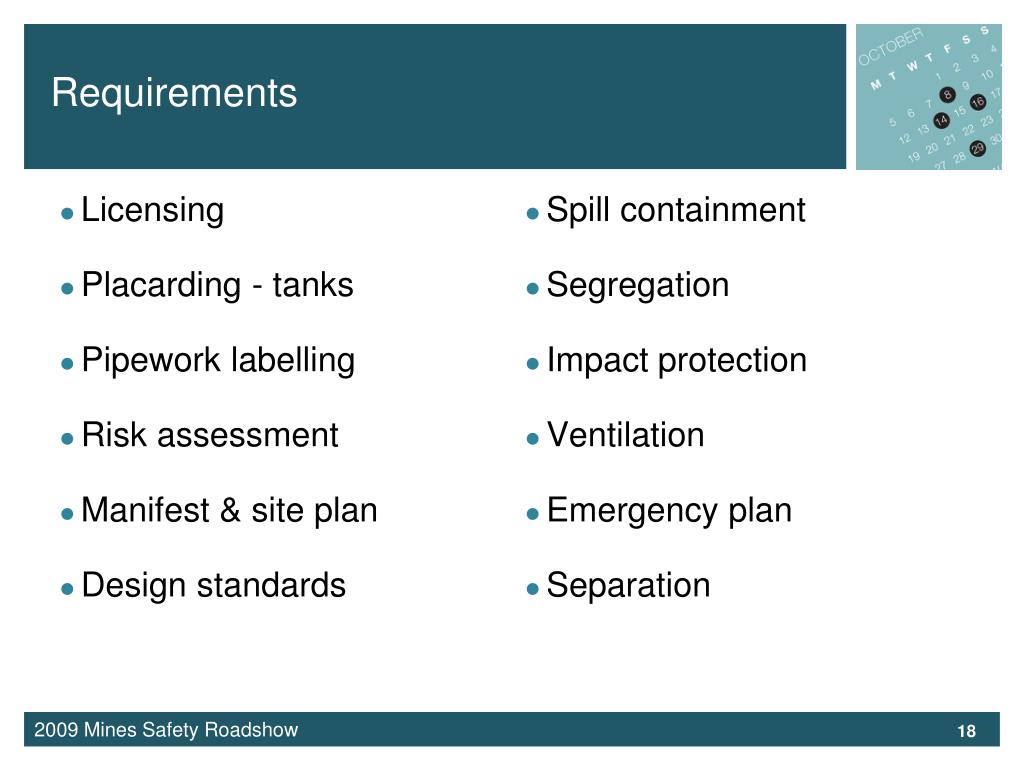 Requirements

OCTOBER
M T W T F S S
1 2 3 4
5 6 7 8 9 10
12 13 14 15 16 17
19 20 21 22 23
27 28 29 30

- Licensing
- Placarding - tanks
- Pipework labelling
- Risk assessment
- Manifest & site plan
- Design standards

- Spill containment
- Segregation
- Impact protection
- Ventilation
- Emergency plan
- Separation

2009 Mines Safety Roadshow
18